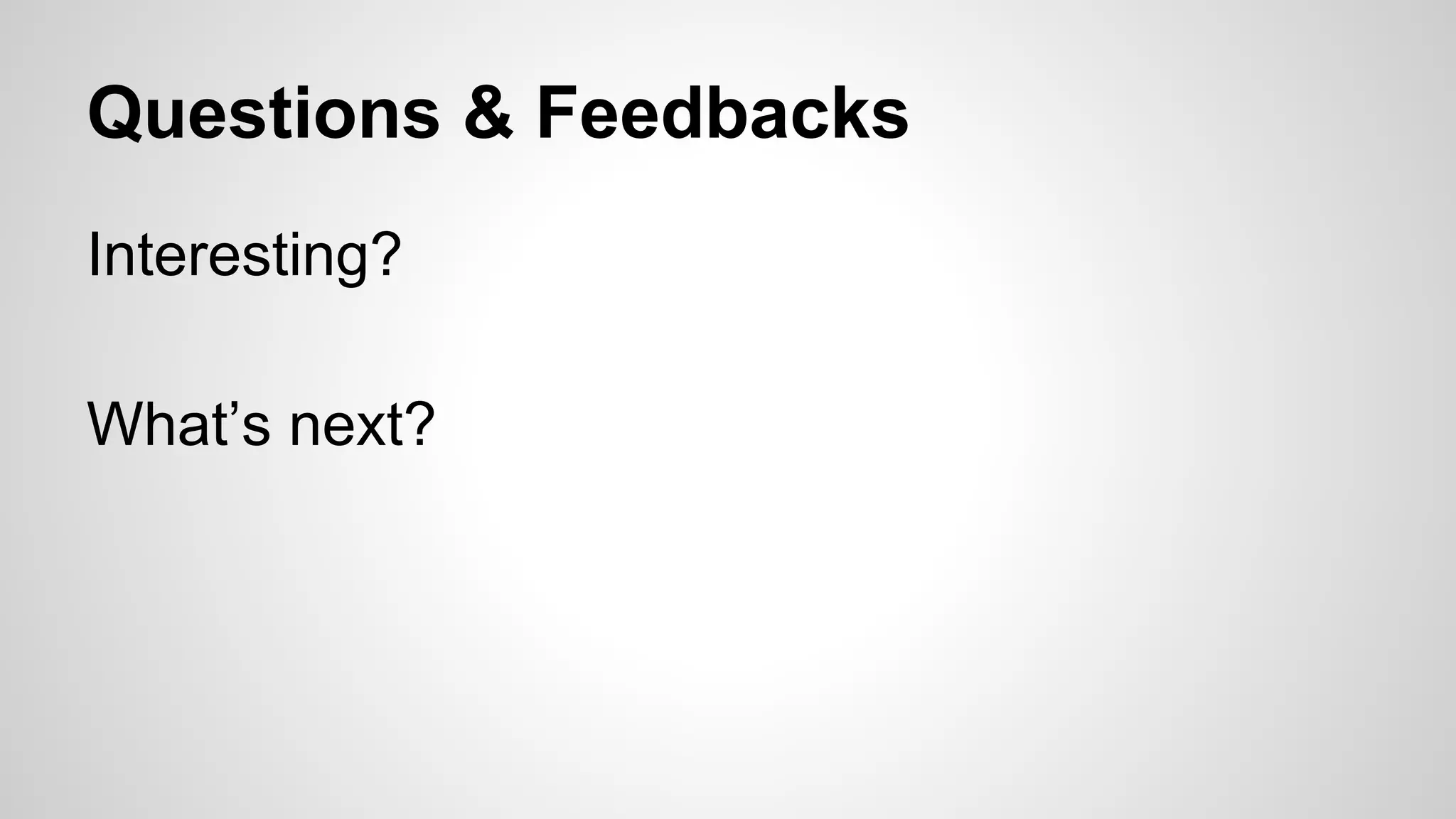 Questions & Feedbacks

Interesting?

What’s next?